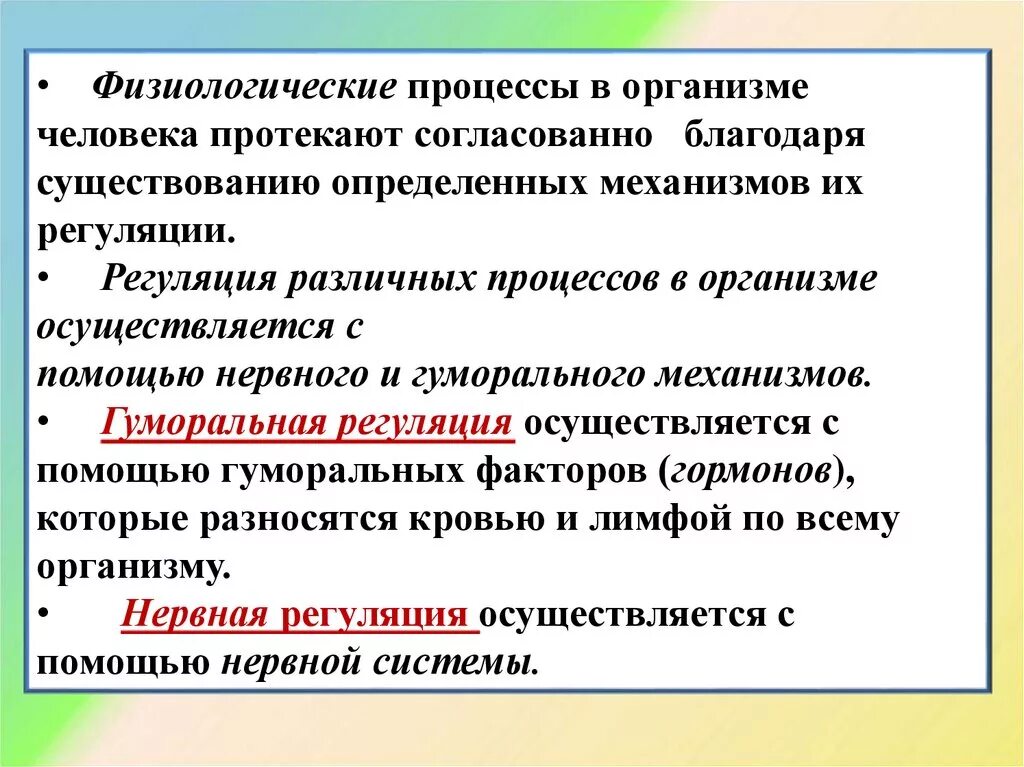 • Физиологические процессы в организме человека протекают согласованно благодаря существованию определенных механизмов их регуляции.

• Регуляция различных процессов в организме осуществляется с помощью нервного и гуморального механизмов.

• Гуморальная регуляция осуществляется с помощью гуморальных факторов (гормонов), которые разносятся кровью и лимфой по всему организму.

• Нервная регуляция осуществляется с помощью нервной системы.